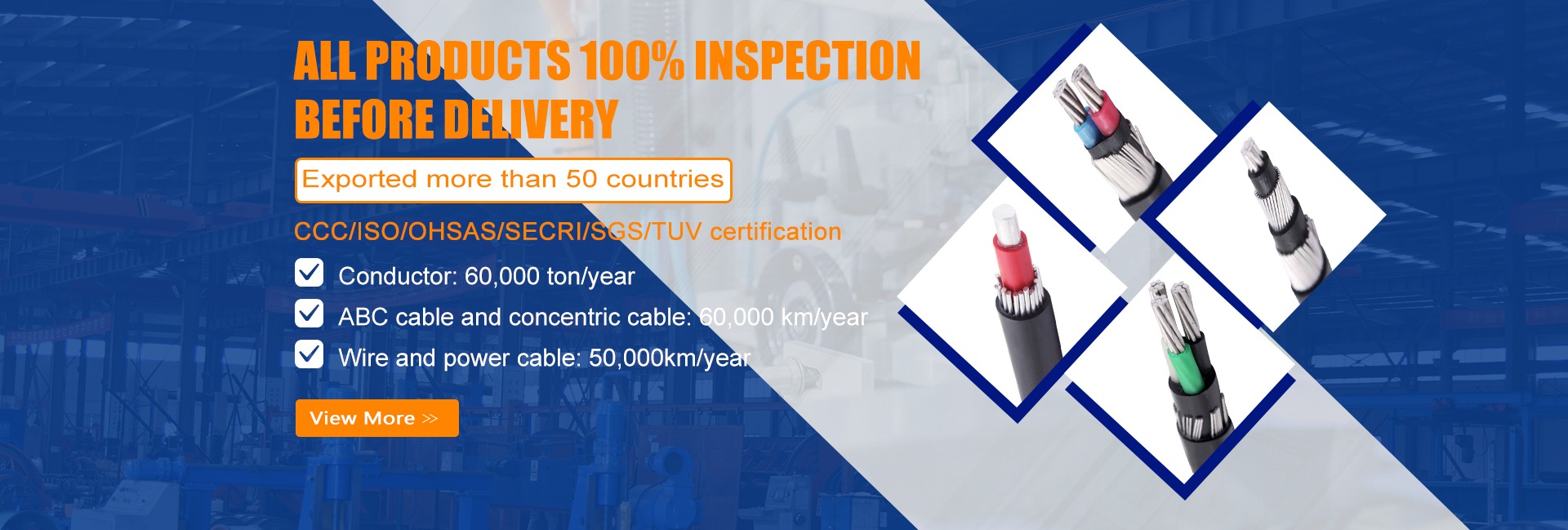 ALL PRODUCTS 100% INSPECTION BEFORE DELIVERY

Exported more than 50 countries

CCC/ISO/OHSAS/SECRI/SGS/TUV certification

Conductor: 60,000 ton/year

ABC cable and concentric cable: 60,000 km/year

Wire and power cable: 50,000km/year

View More >>